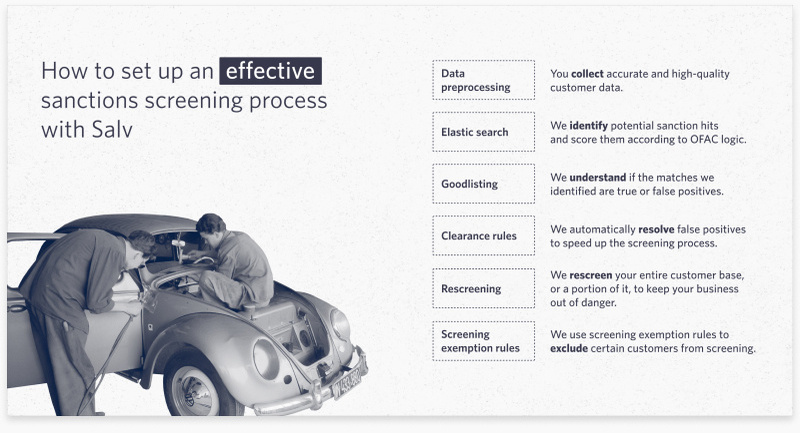 How to set up an effective sanctions screening process with Salv

Data preprocessing

You collect accurate and high-quality customer data.

Elastic search

We identify potential sanction hits and score them according to OFAC logic.

Goodlisting

We understand if the matches we identified are true or false positives.

Clearance rules

We automatically resolve false positives to speed up the screening process.

Rescreening

We rescreen your entire customer base, or a portion of it, to keep your business out of danger.

Screening exemption rules

We use screening exemption rules to exclude certain customers from screening.